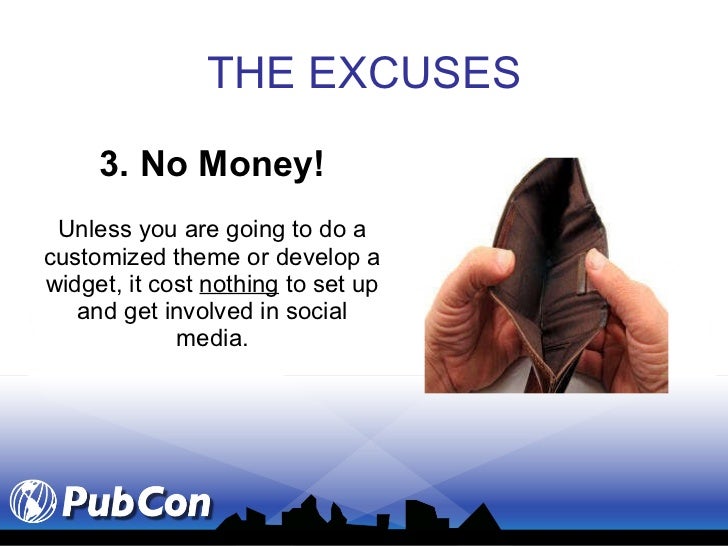 THE EXCUSES

3. No Money!

Unless you are going to do a customized theme or develop a widget, it cost nothing to set up and get involved in social media.

PubCon